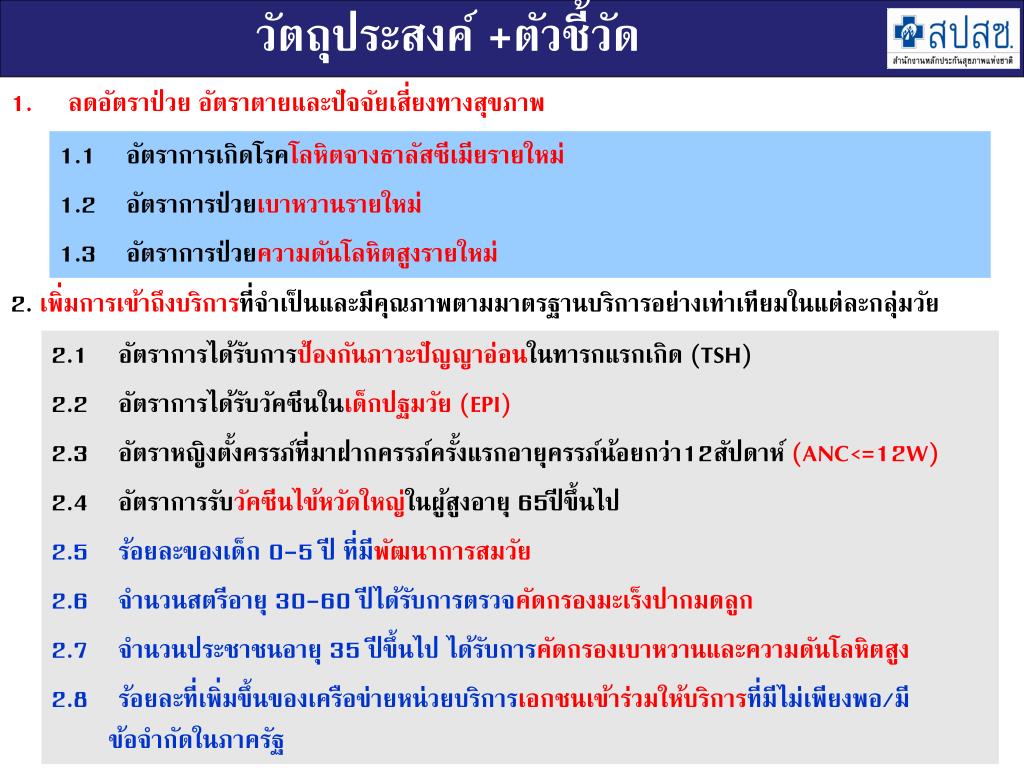 วัตถุประสงค์ +ตัวชี้วัด

สปสช.
สำนักงานหลักประกันสุขภาพแห่งชาติ

1. ลดอัตราป่วย อัตราตายและปัจจัยเสี่ยงทางสุขภาพ

1.1 อัตราการเกิดโรคโลหิตจางธาลัสซีเมียรายใหม่

1.2 อัตราการป่วยเบาหวานรายใหม่

1.3 อัตราการป่วยความดันโลหิตสูงรายใหม่

2. เพิ่มการเข้าถึงบริการที่จำเป็นและมีคุณภาพตามมาตรฐานบริการอย่างเท่าเทียมในแต่ละกลุ่มวัย

2.1 อัตราการได้รับการป้องกันภาวะปัญญาอ่อนในทารกแรกเกิด (TSH)

2.2 อัตราการได้รับวัคซีนในเด็กปฐมวัย (EPI)

2.3 อัตราหญิงตั้งครรภ์ที่มาฝากครรภ์ครั้งแรกอายุครรภ์น้อยกว่า12สัปดาห์ (ANC<=12W)

2.4 อัตราการรับวัคซีนไข้หวัดใหญ่ในผู้สูงอายุ 65ปีขึ้นไป

2.5 ร้อยละของเด็ก 0-5 ปี ที่มีพัฒนาการสมวัย

2.6 จำนวนสตรีอายุ 30-60 ปีได้รับการตรวจคัดกรองมะเร็งปากมดลูก

2.7 จำนวนประชาชนอายุ 35 ปีขึ้นไป ได้รับการคัดกรองเบาหวานและความดันโลหิตสูง

2.8 ร้อยละที่เพิ่มขึ้นของเครือข่ายหน่วยบริการเอกชนเข้าร่วมให้บริการที่มีไม่เพียงพอ/มีข้อจำกัดในภาครัฐ